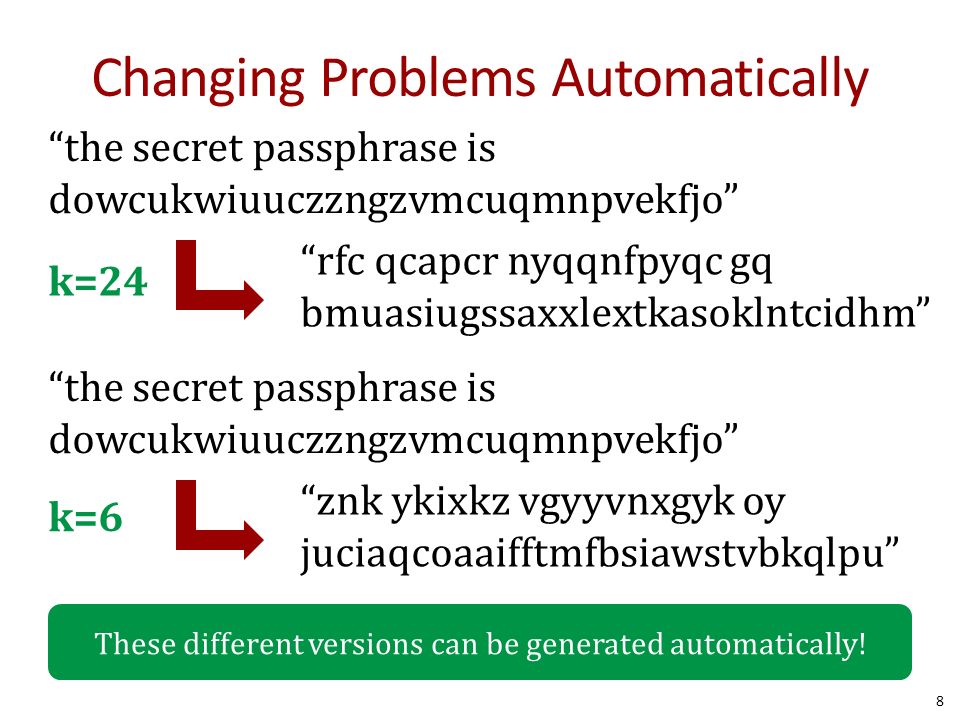 Changing Problems Automatically

“the secret passphrase is dowcukwiuuczzngzvmcuqmnpvekfjo”

k=24

“rfc qcapcr nyqqnfpyqc gq bmuasiugssaxxlextkasoklntcidhm”

“the secret passphrase is dowcukwiuuczzngzvmcuqmnpvekfjo”

k=6

“znk ykixkz vgyyvnxgyk oy juciaqcoaaifftmfbsiawstvbkqlpu”

These different versions can be generated automatically!

8